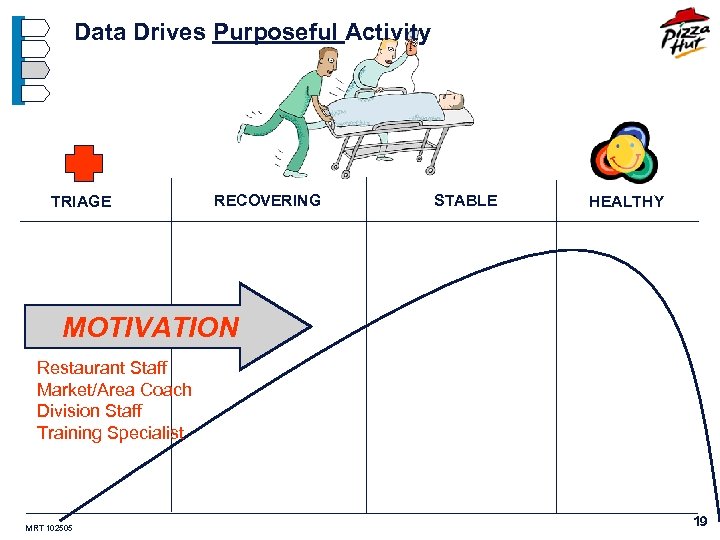 Data Drives Purposeful Activity

Pizza Hut

TRIAGE

RECOVERING

STABLE

HEALTHY

MOTIVATION

Restaurant Staff
Market/Area Coach
Division Staff
Training Specialist

MRT 102505

19